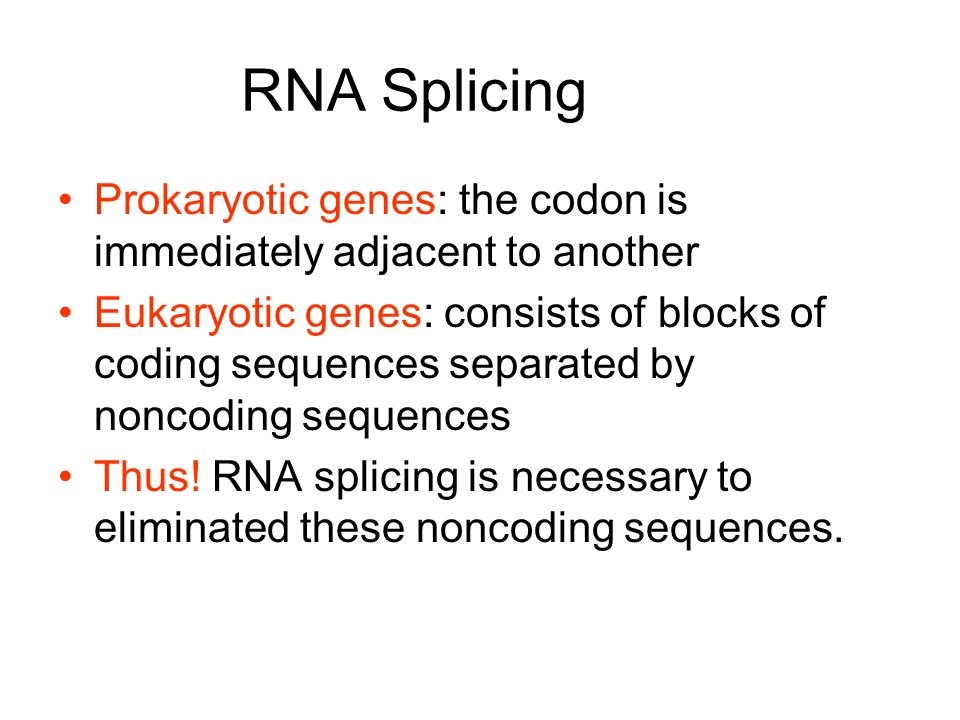 RNA Splicing

• Prokaryotic genes: the codon is immediately adjacent to another
• Eukaryotic genes: consists of blocks of coding sequences separated by noncoding sequences
• Thus! RNA splicing is necessary to eliminated these noncoding sequences.